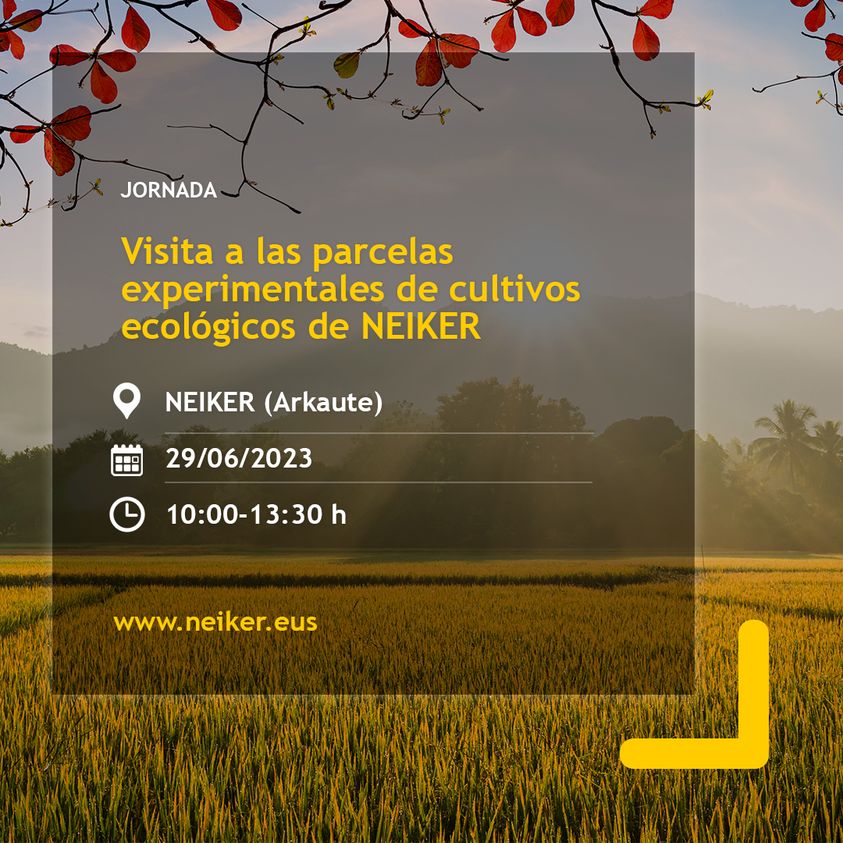 JORNADA

Visita a las parcelas experimentales de cultivos ecológicos de NEIKER

NEIKER (Arkaute)

29/06/2023

10:00-13:30 h

www.neiker.eus